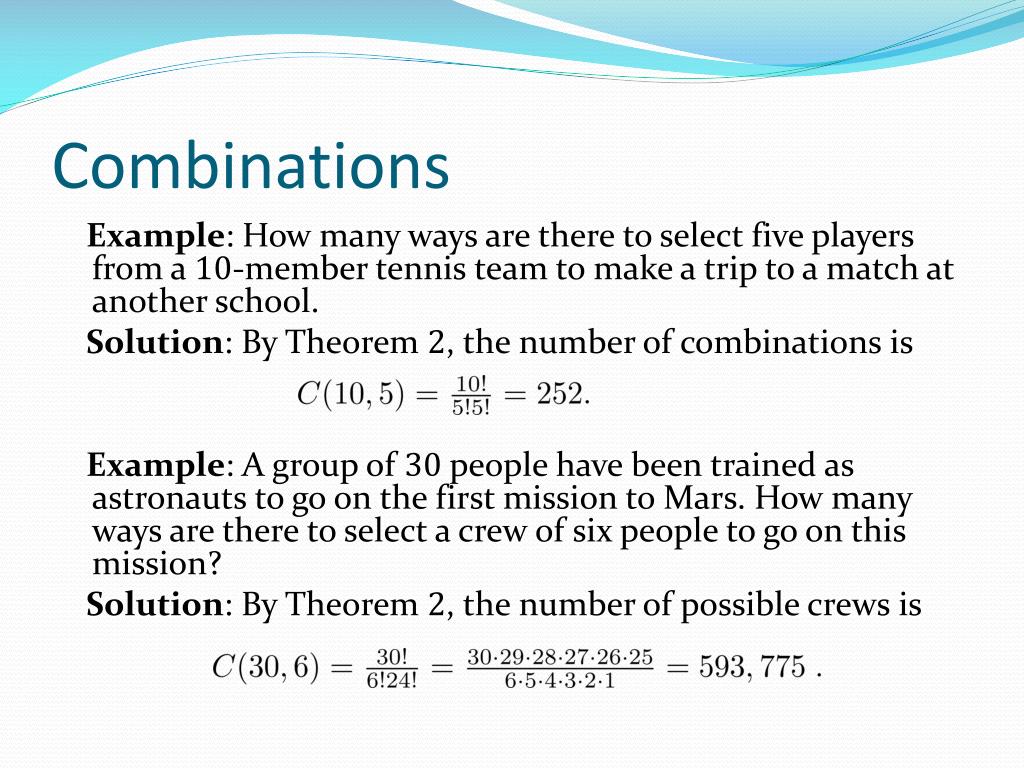 Combinations

Example: How many ways are there to select five players from a 10-member tennis team to make a trip to a match at another school.

Solution: By Theorem 2, the number of combinations is

$C(10,5) = \frac{10!}{5!5!} = 252.$

Example: A group of 30 people have been trained as astronauts to go on the first mission to Mars. How many ways are there to select a crew of six people to go on this mission?

Solution: By Theorem 2, the number of possible crews is

$C(30,6) = \frac{30!}{6!24!} = \frac{30 \cdot 29 \cdot 28 \cdot 27 \cdot 26 \cdot 25}{6 \cdot 5 \cdot 4 \cdot 3 \cdot 2 \cdot 1} = 593,775$ .